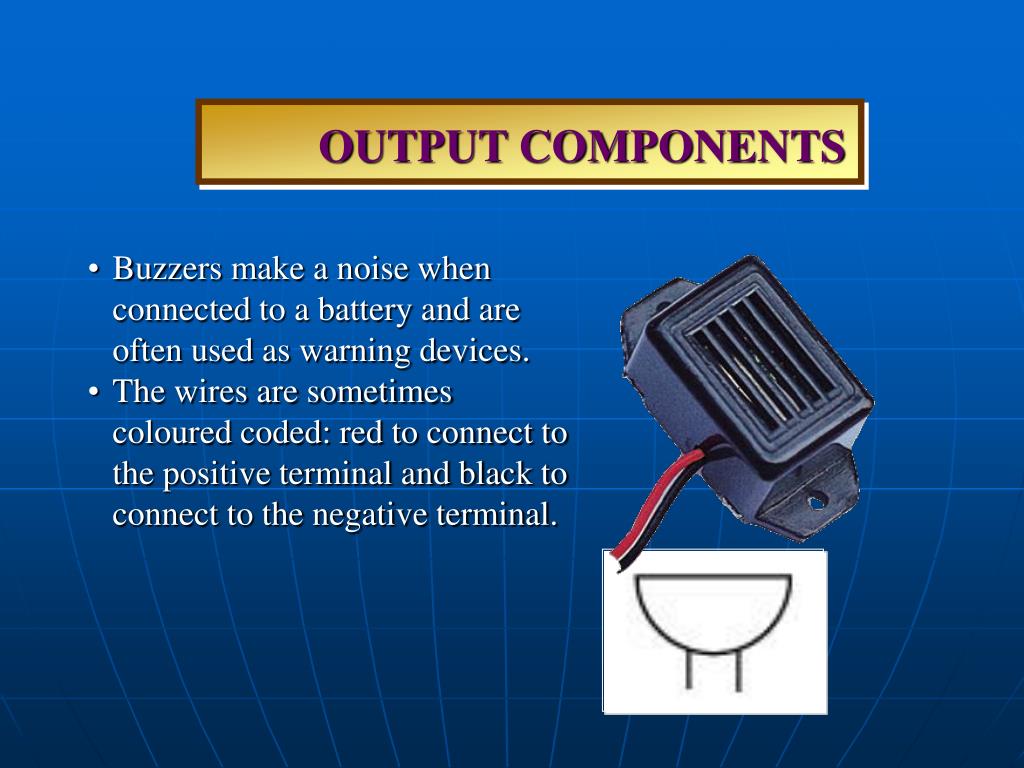 OUTPUT COMPONENTS

• Buzzers make a noise when connected to a battery and are often used as warning devices.
• The wires are sometimes coloured coded: red to connect to the positive terminal and black to connect to the negative terminal.